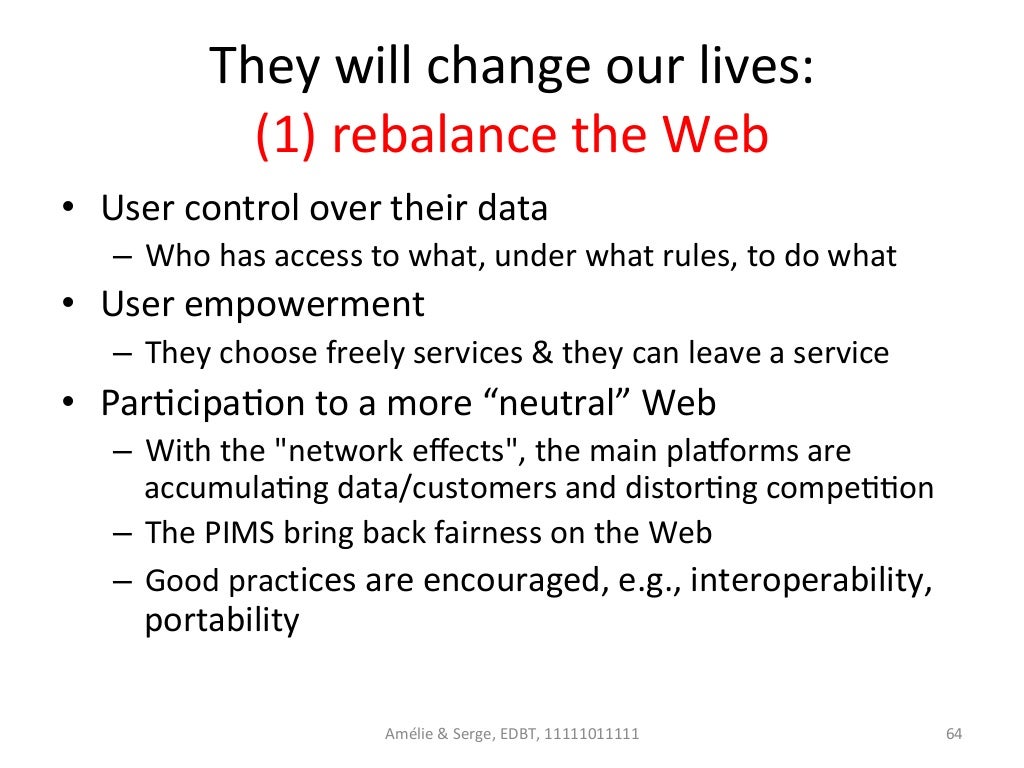 They will change our lives:
(1) rebalance the Web

• User control over their data
– Who has access to what, under what rules, to do what
• User empowerment
– They choose freely services & they can leave a service
• Participation to a more “neutral” Web
– With the "network effects", the main platforms are accumulating data/customers and distorting competition
– The PIMS bring back fairness on the Web
– Good practices are encouraged, e.g., interoperability, portability

Amélie & Serge, EDBT, 11111011111

64